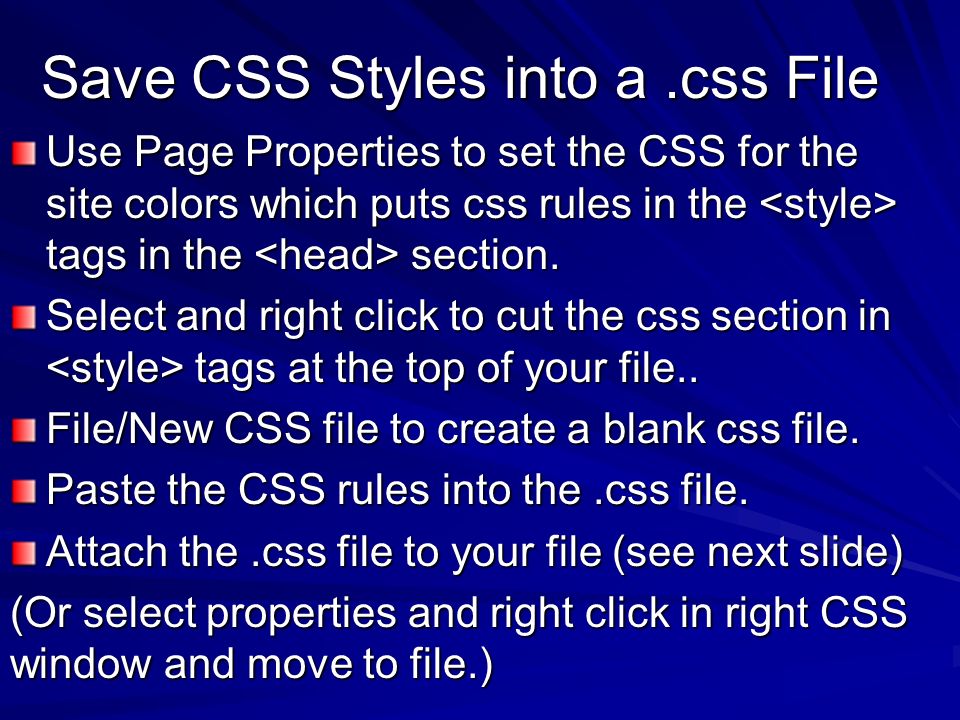 Save CSS Styles into a .css File

Use Page Properties to set the CSS for the site colors which puts css rules in the <style> tags in the <head> section.

Select and right click to cut the css section in <style> tags at the top of your file..

File/New CSS file to create a blank css file.

Paste the CSS rules into the .css file.

Attach the .css file to your file (see next slide)

(Or select properties and right click in right CSS window and move to file.)